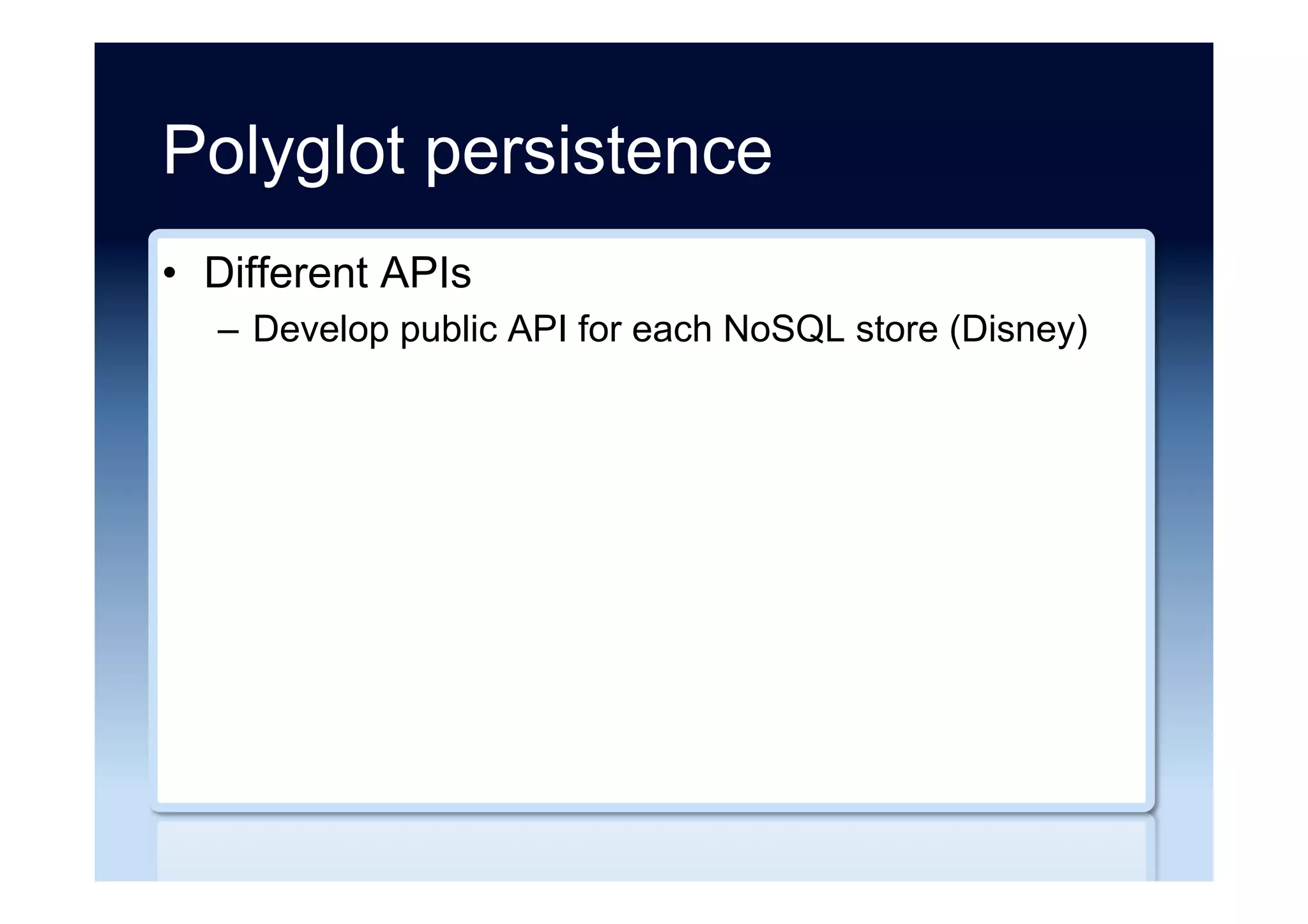 Polyglot persistence

• Different APIs
  – Develop public API for each NoSQL store (Disney)